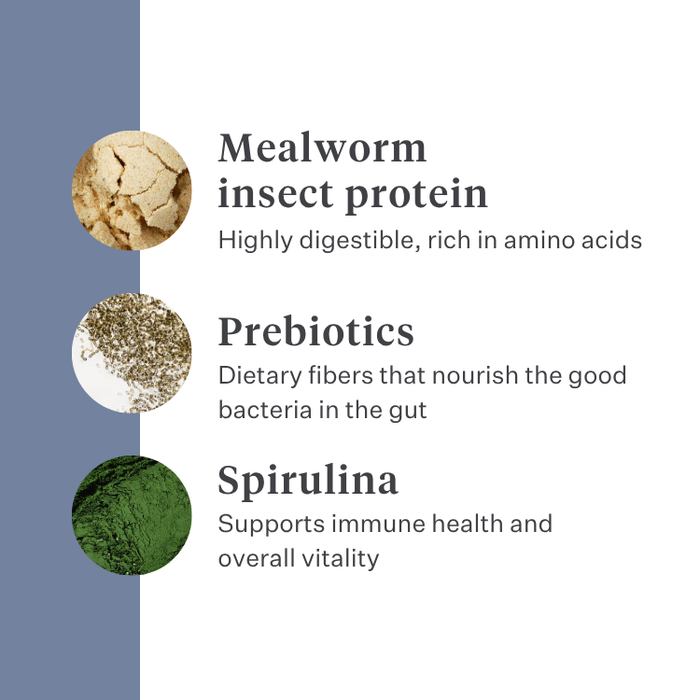 Mealworm insect protein
Highly digestible, rich in amino acids

Prebiotics
Dietary fibers that nourish the good bacteria in the gut

Spirulina
Supports immune health and overall vitality